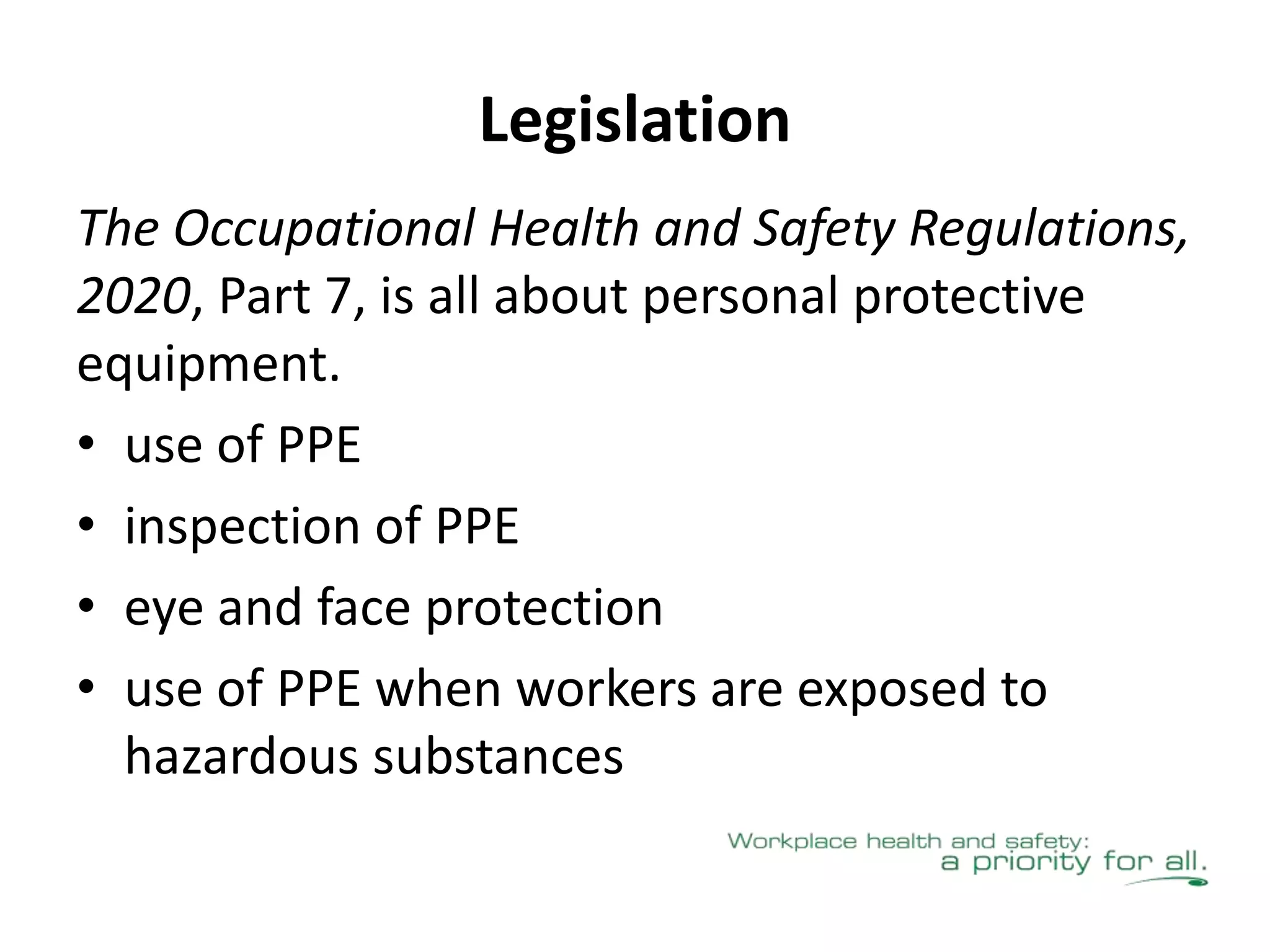 Legislation

The Occupational Health and Safety Regulations, 2020, Part 7, is all about personal protective equipment.

• use of PPE
• inspection of PPE
• eye and face protection
• use of PPE when workers are exposed to hazardous substances

Workplace health and safety: a priority for all.